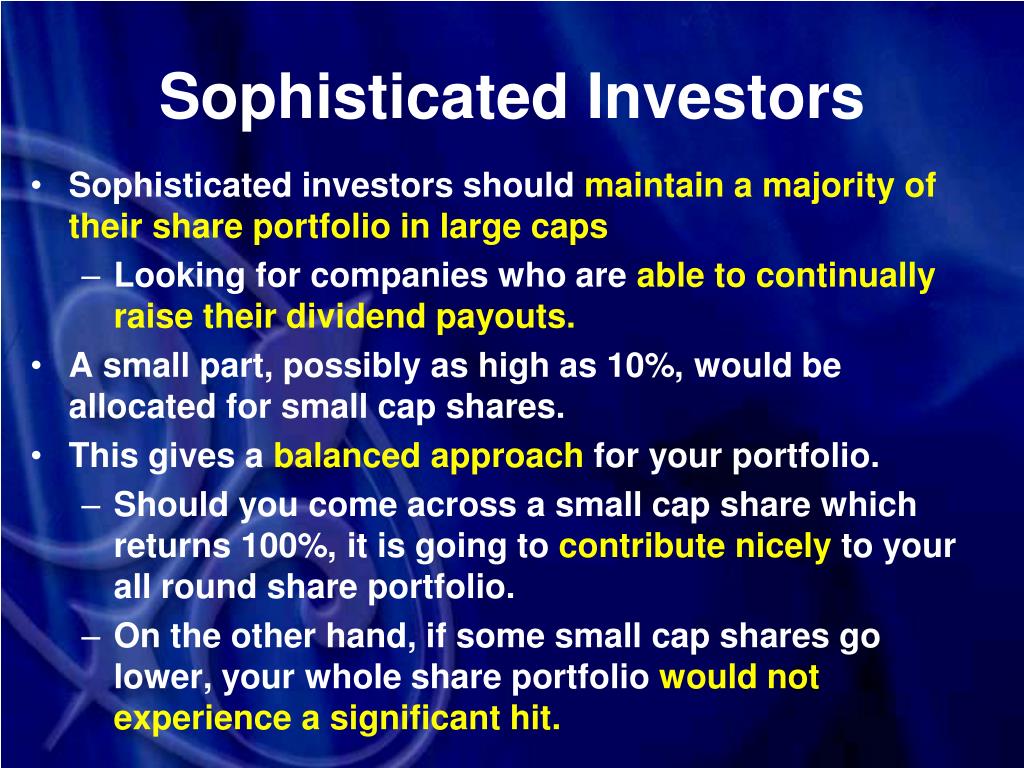 Sophisticated Investors

• Sophisticated investors should maintain a majority of their share portfolio in large caps
  – Looking for companies who are able to continually raise their dividend payouts.
• A small part, possibly as high as 10%, would be allocated for small cap shares.
• This gives a balanced approach for your portfolio.
  – Should you come across a small cap share which returns 100%, it is going to contribute nicely to your all round share portfolio.
  – On the other hand, if some small cap shares go lower, your whole share portfolio would not experience a significant hit.